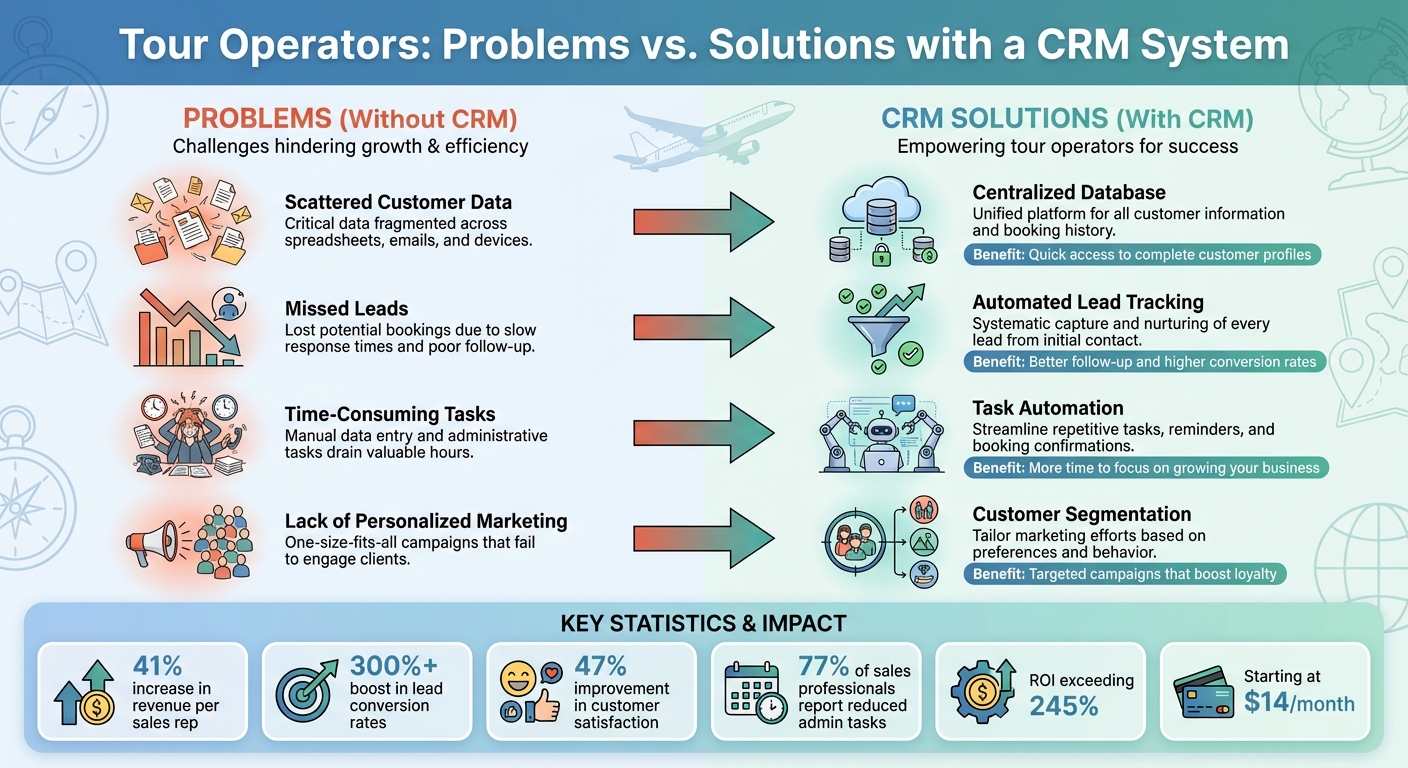 Tour Operators: Problems vs. Solutions with a CRM System

PROBLEMS (Without CRM)
Challenges hindering growth & efficiency

Scattered Customer Data
Critical data fragmented across spreadsheets, emails, and devices.

Missed Leads
Lost potential bookings due to slow response times and poor follow-up.

Time-Consuming Tasks
Manual data entry and administrative tasks drain valuable hours.

Lack of Personalized Marketing
One-size-fits-all campaigns that fail to engage clients.

CRM SOLUTIONS (With CRM)
Empowering tour operators for success

Centralized Database
Unified platform for all customer information and booking history.
Benefit: Quick access to complete customer profiles

Automated Lead Tracking
Systematic capture and nurturing of every lead from initial contact.
Benefit: Better follow-up and higher conversion rates

Task Automation
Streamline repetitive tasks, reminders, and booking confirmations.
Benefit: More time to focus on growing your business

Customer Segmentation
Tailor marketing efforts based on preferences and behavior.
Benefit: Targeted campaigns that boost loyalty

KEY STATISTICS & IMPACT

41% increase in revenue per sales rep

300%+ boost in lead conversion rates

47% improvement in customer satisfaction

77% of sales professionals report reduced admin tasks

ROI exceeding 245%

Starting at $14/month